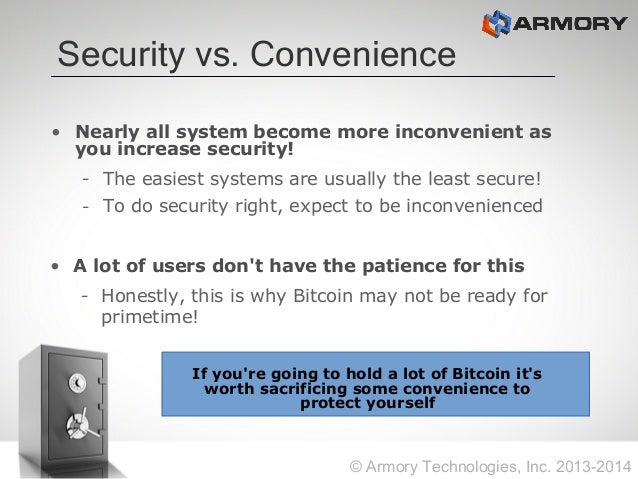 ARMORY

Security vs. Convenience

• Nearly all system become more inconvenient as you increase security!

- The easiest systems are usually the least secure!
- To do security right, expect to be inconvenienced

• A lot of users don't have the patience for this

- Honestly, this is why Bitcoin may not be ready for primetime!

If you're going to hold a lot of Bitcoin it's worth sacrificing some convenience to protect yourself

© Armory Technologies, Inc. 2013-2014